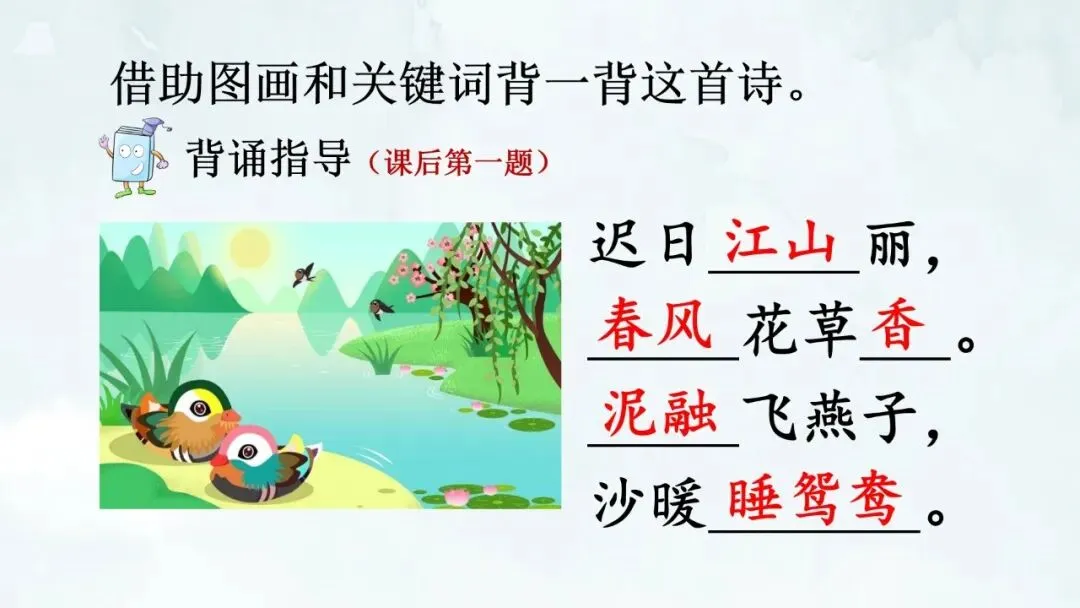 借助图画和关键词背一背这首诗。

背诵指导（课后第一题）

迟日江山丽，
春风花草香。
泥融飞燕子，
沙暖睡鸳鸯。